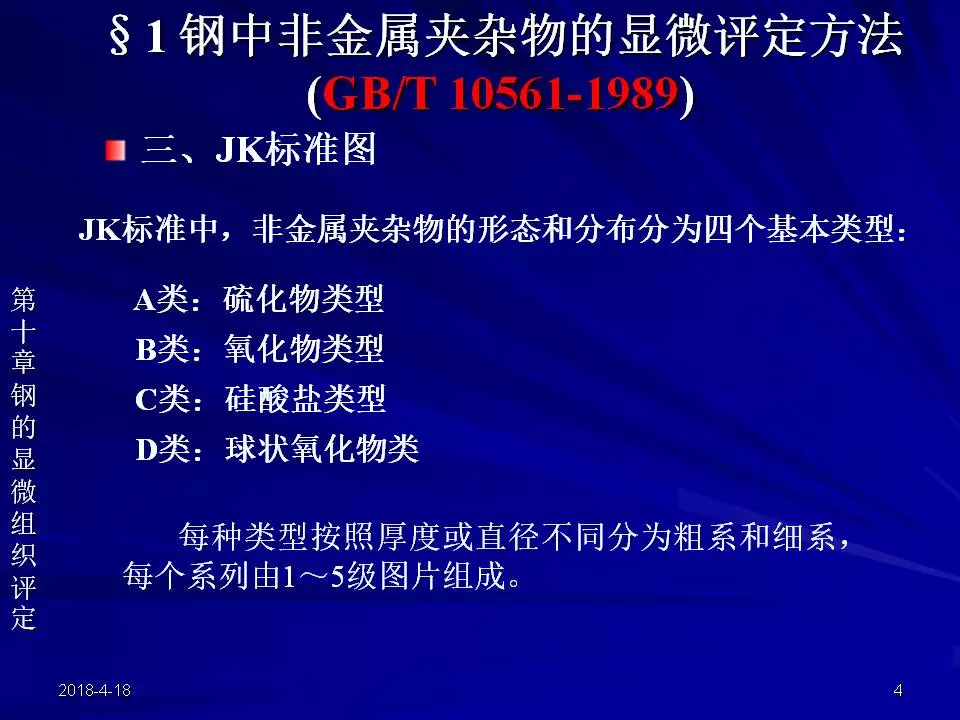 §1 钢中非金属夹杂物的显微评定方法 (GB/T 10561-1989)

三、JK标准图

JK标准中，非金属夹杂物的形态和分布分为四个基本类型：

A类：硫化物类型
B类：氧化物类型
C类：硅酸盐类型
D类：球状氧化物类

每种类型按照厚度或直径不同分为粗系和细系，每个系列由1～5级图片组成。

第十章钢的显微组织评定

2018-4-18

4